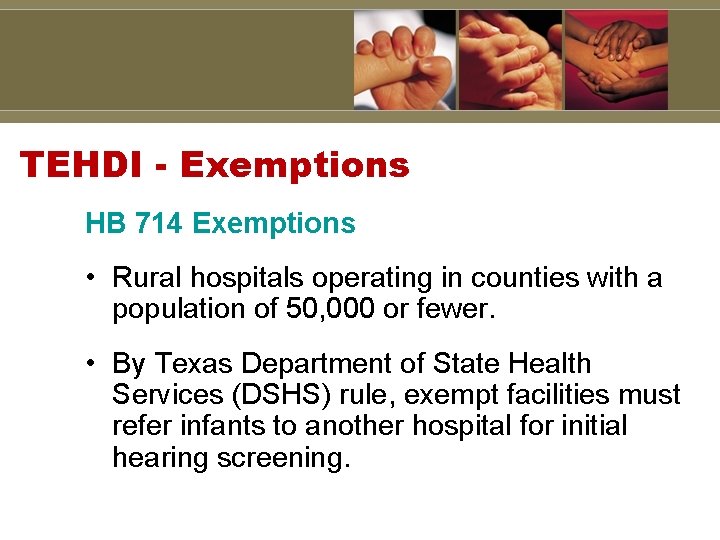 TEHDI - Exemptions

HB 714 Exemptions

• Rural hospitals operating in counties with a population of 50,000 or fewer.

• By Texas Department of State Health Services (DSHS) rule, exempt facilities must refer infants to another hospital for initial hearing screening.